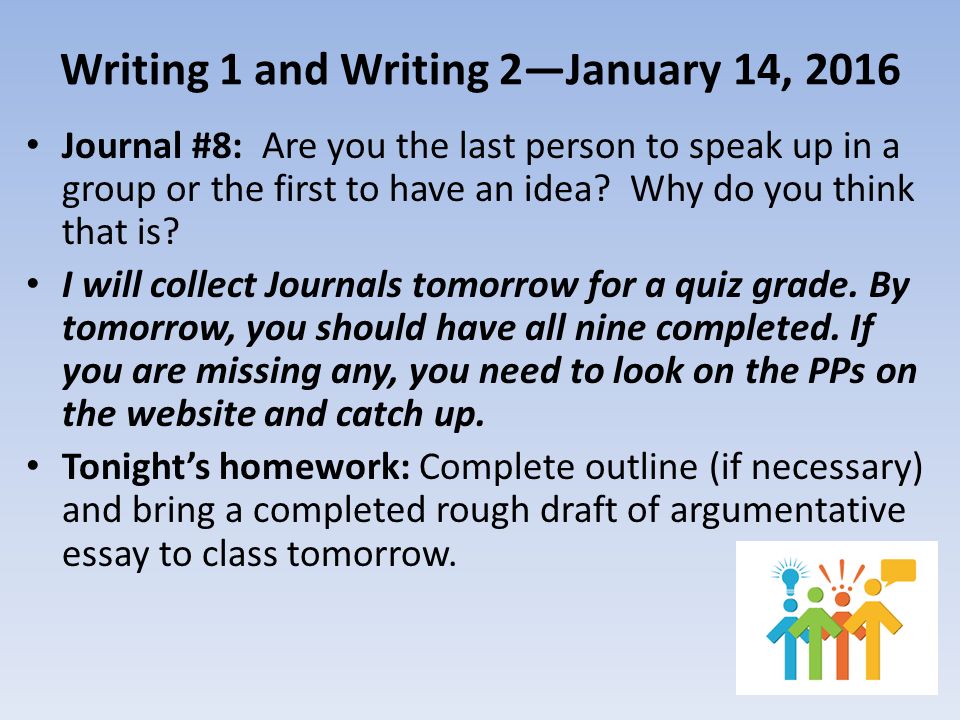 Writing 1 and Writing 2—January 14, 2016

• Journal #8: Are you the last person to speak up in a group or the first to have an idea? Why do you think that is?

• I will collect Journals tomorrow for a quiz grade. By tomorrow, you should have all nine completed. If you are missing any, you need to look on the PPs on the website and catch up.

• Tonight's homework: Complete outline (if necessary) and bring a completed rough draft of argumentative essay to class tomorrow.